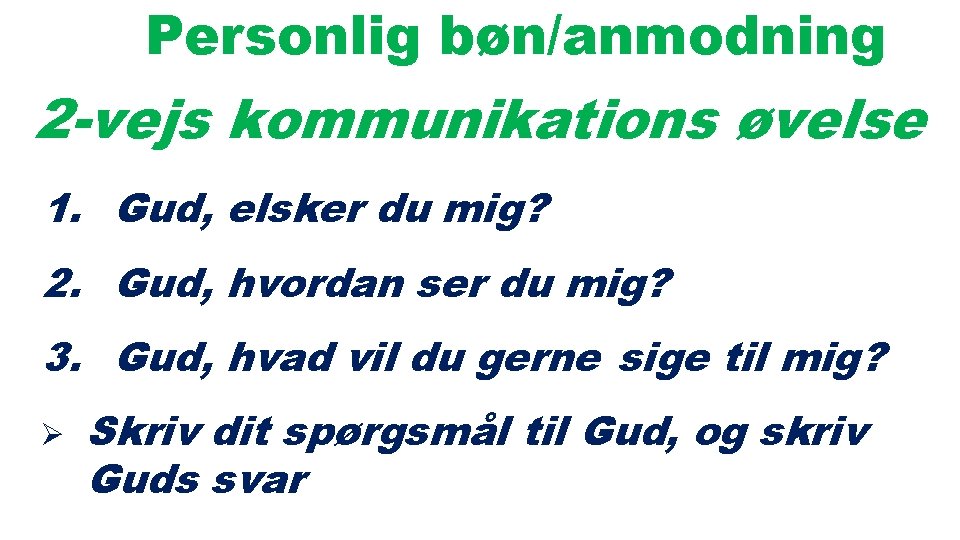 Personlig bøn/anmodning

2-vejs kommunikations øvelse

1. Gud, elsker du mig?

2. Gud, hvordan ser du mig?

3. Gud, hvad vil du gerne sige til mig?

➢ Skriv dit spørgsmål til Gud, og skriv Guds svar